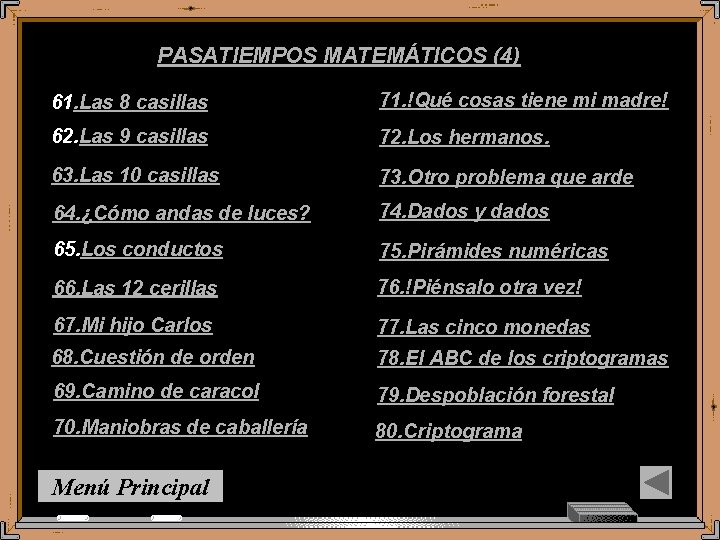 PASATIEMPOS MATEMÁTICOS (4)

61.Las 8 casillas
62.Las 9 casillas
63.Las 10 casillas
64.¿Cómo andas de luces?
65.Los conductos
66.Las 12 cerillas
67.Mi hijo Carlos
68.Cuestión de orden
69.Camino de caracol
70.Maniobras de caballería

71.!Qué cosas tiene mi madre!
72.Los hermanos.
73.Otro problema que arde
74.Dados y dados
75.Pirámides numéricas
76.!Piénsalo otra vez!
77.Las cinco monedas
78.El ABC de los criptogramas
79.Despoblación forestal
80.Criptograma

Menú Principal